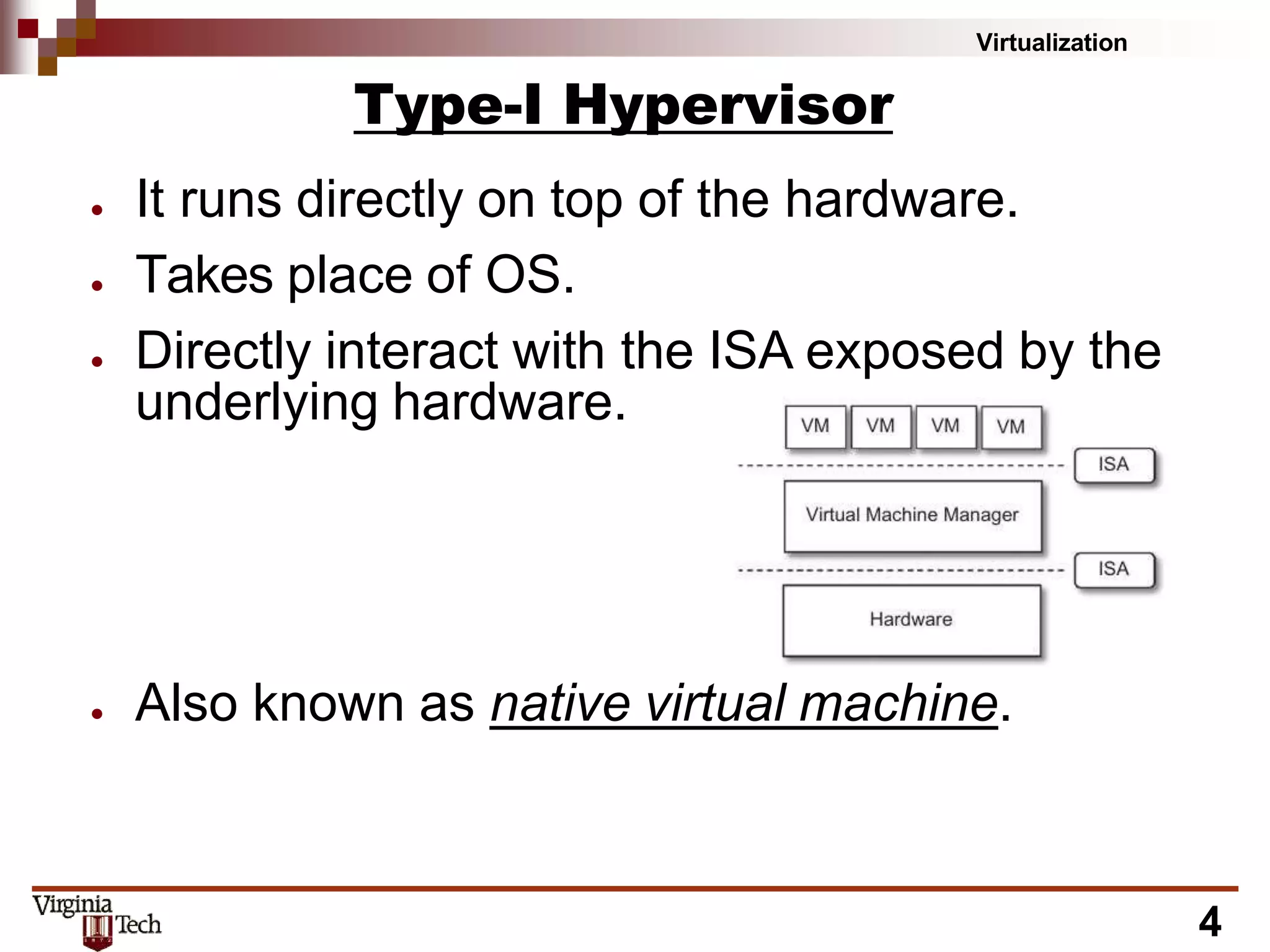 Virtualization

Type-I Hypervisor

- It runs directly on top of the hardware.
- Takes place of OS.
- Directly interact with the ISA exposed by the underlying hardware.

VM VM VM VM

ISA

Virtual Machine Manager

ISA

Hardware

- Also known as native virtual machine.

Virginia Tech

4